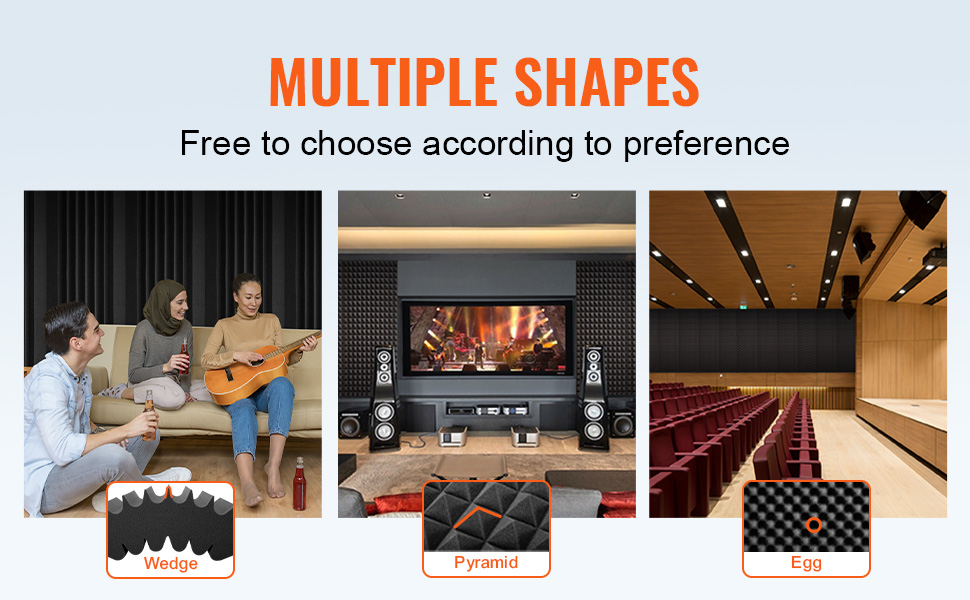 MULTIPLE SHAPES

Free to choose according to preference

Wedge

Pyramid

Egg